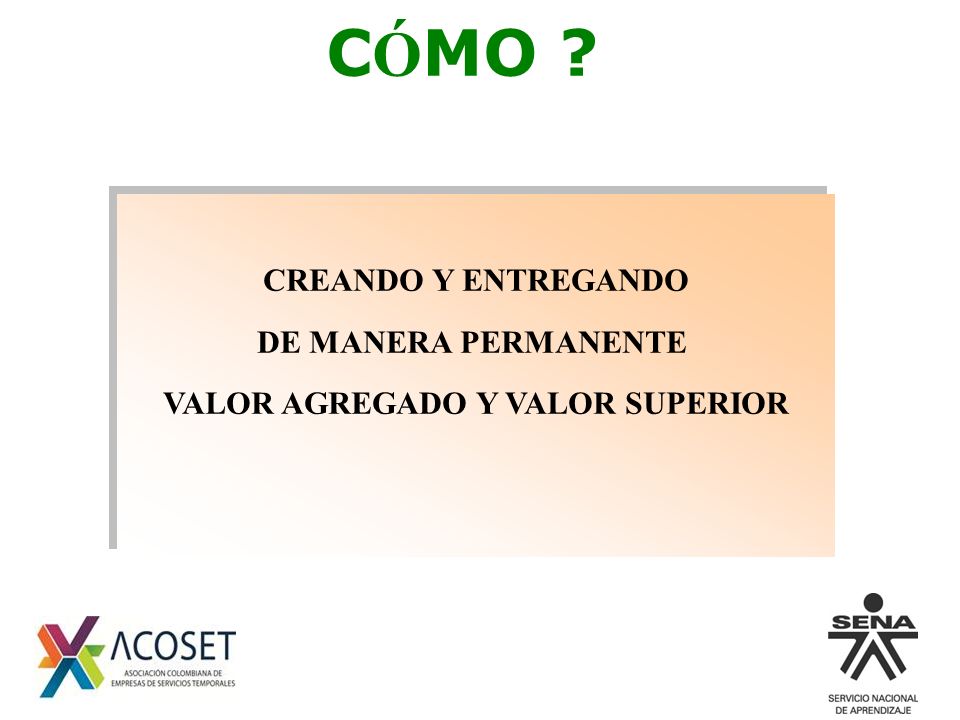 CÓMO ?

CREANDO Y ENTREGANDO
DE MANERA PERMANENTE
VALOR AGREGADO Y VALOR SUPERIOR

ACOSET
ASOCIACIÓN COLOMBIANA DE EMPRESAS DE SERVICIOS TEMPORALES

SENA
SERVICIO NACIONAL DE APRENDIZAJE